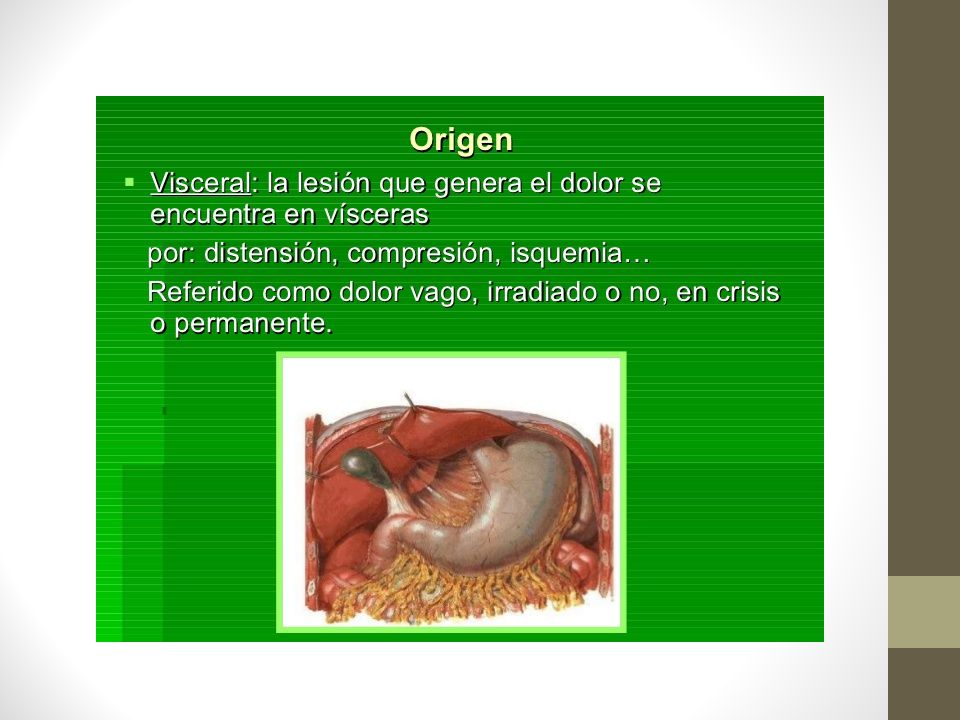 Origen

▪ Visceral: la lesión que genera el dolor se encuentra en vísceras

por: distensión, compresión, isquemia…

Referido como dolor vago, irradiado o no, en crisis o permanente.